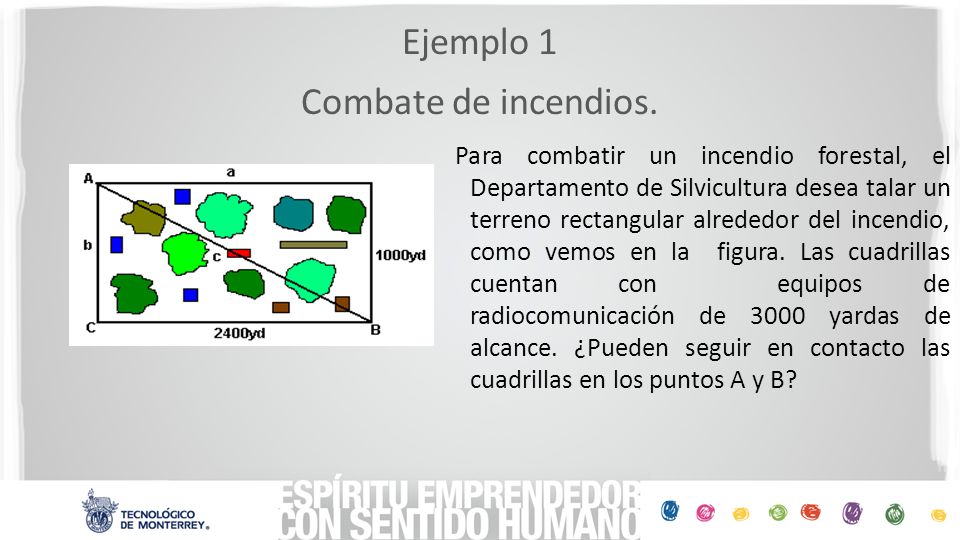 Ejemplo 1

Combate de incendios.

A a b c 1000yd C 2400yd B

Para combatir un incendio forestal, el Departamento de Silvicultura desea talar un terreno rectangular alrededor del incendio, como vemos en la figura. Las cuadrillas cuentan con equipos de radiocomunicación de 3000 yardas de alcance. ¿Pueden seguir en contacto las cuadrillas en los puntos A y B?

TECNOLÓGICO DE MONTERREY.

ESPÍRITU EMPRENDEDOR CON SENTIDO HUMANO